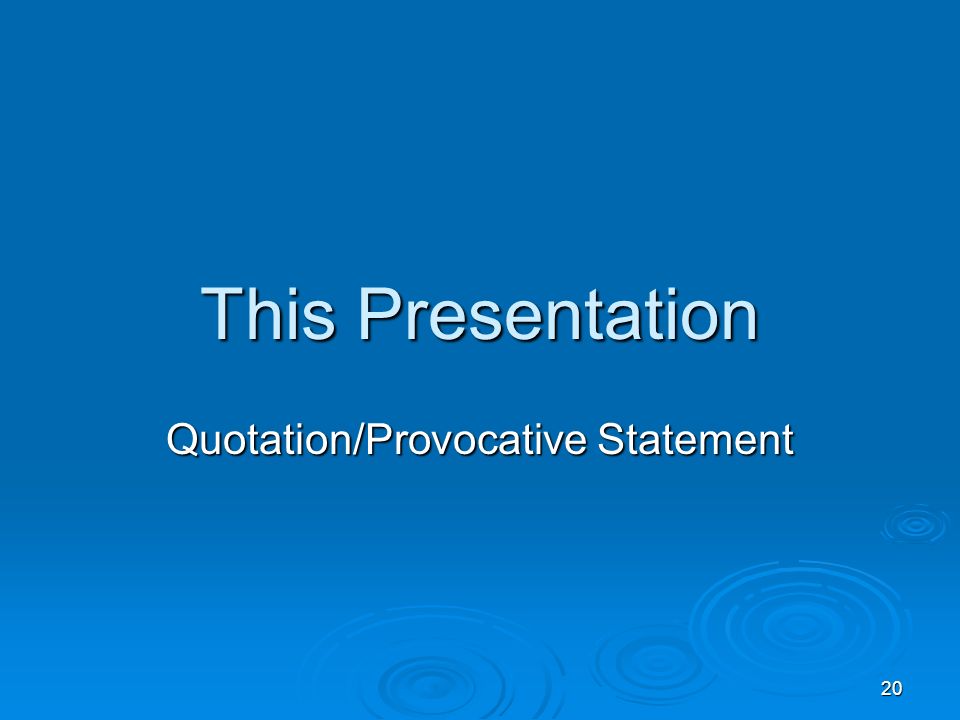 This Presentation

Quotation/Provocative Statement

20